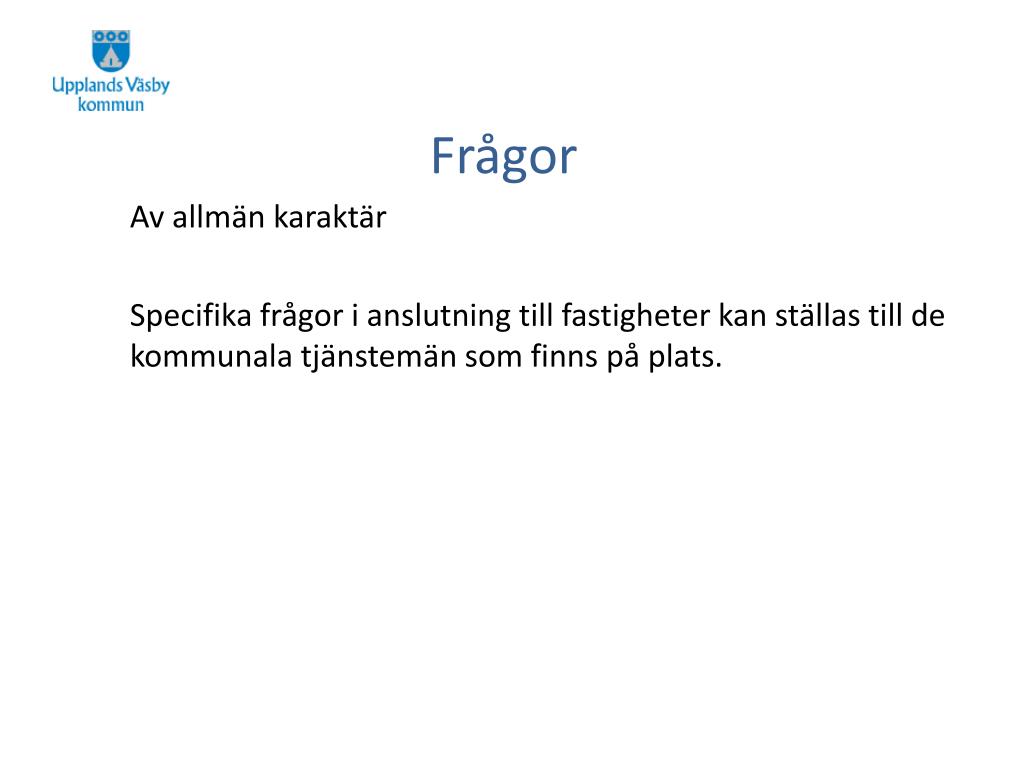 Upplands Väsby kommun

Frågor

Av allmän karaktär

Specifika frågor i anslutning till fastigheter kan ställas till de kommunala tjänstemän som finns på plats.